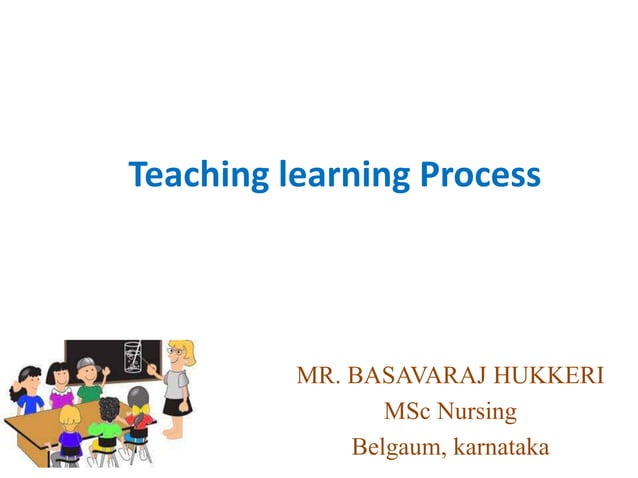 Teaching learning Process

MR. BASAVARAJ HUKKERI
MSc Nursing
Belgaum, karnataka